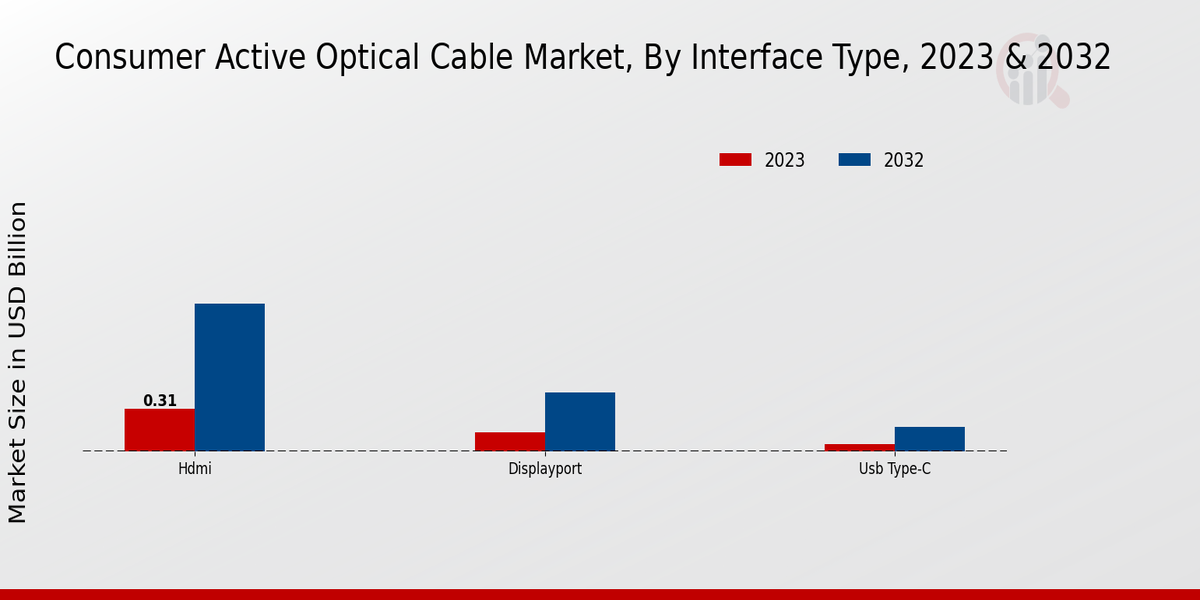 Consumer Active Optical Cable Market, By Interface Type, 2023 & 2032

2023 2032

Market Size in USD Billion

0.31

Hdmi

Displayport

Usb Type-C